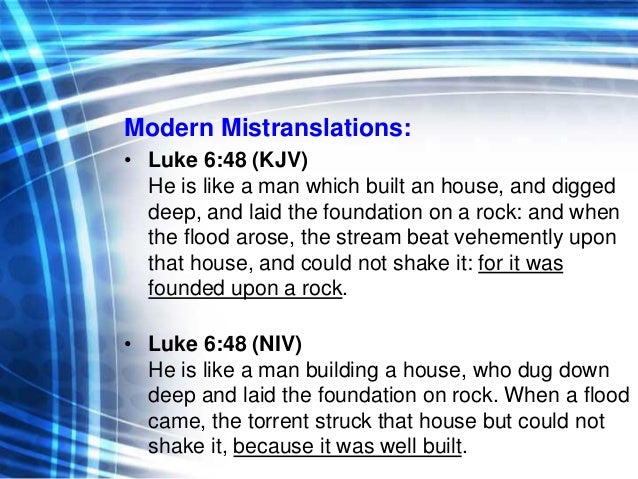 Modern Mistranslations:

• Luke 6:48 (KJV)
He is like a man which built an house, and digged deep, and laid the foundation on a rock: and when the flood arose, the stream beat vehemently upon that house, and could not shake it: for it was founded upon a rock.

• Luke 6:48 (NIV)
He is like a man building a house, who dug down deep and laid the foundation on rock. When a flood came, the torrent struck that house but could not shake it, because it was well built.